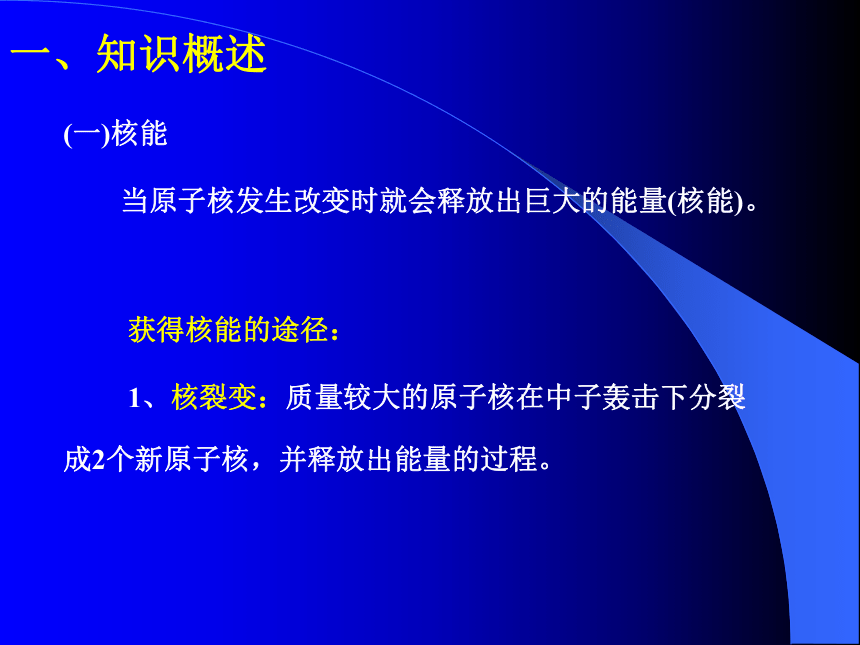 一、知识概述

(一)核能

当原子核发生改变时就会释放出巨大的能量(核能)。

获得核能的途径：

1、核裂变：质量较大的原子核在中子轰击下分裂成2个新原子核，并释放出能量的过程。